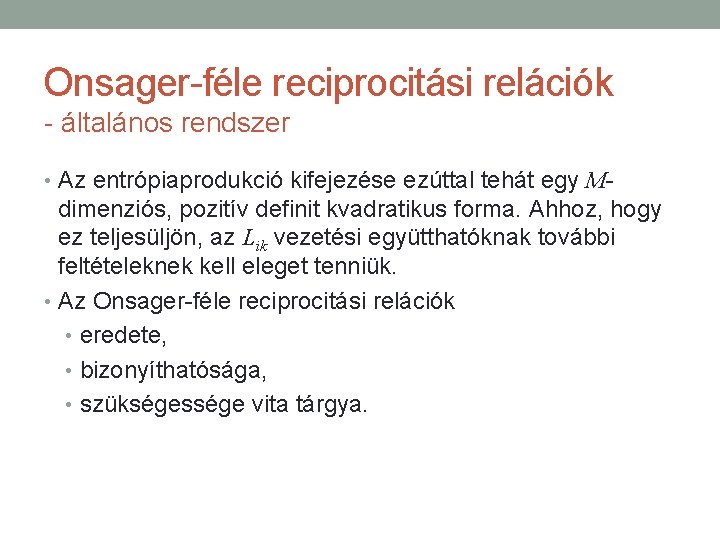 Onsager-féle reciprocitási relációk
- általános rendszer

• Az entrópiaprodukció kifejezése ezúttal tehát egy $M$-dimenziós, pozitív definit kvadratikus forma. Ahhoz, hogy ez teljesüljön, az $L_{ik}$ vezetési együtthatóknak további feltételeknek kell eleget tenniük.
• Az Onsager-féle reciprocitási relációk
  • eredete,
  • bizonyíthatósága,
  • szükségessége vita tárgya.